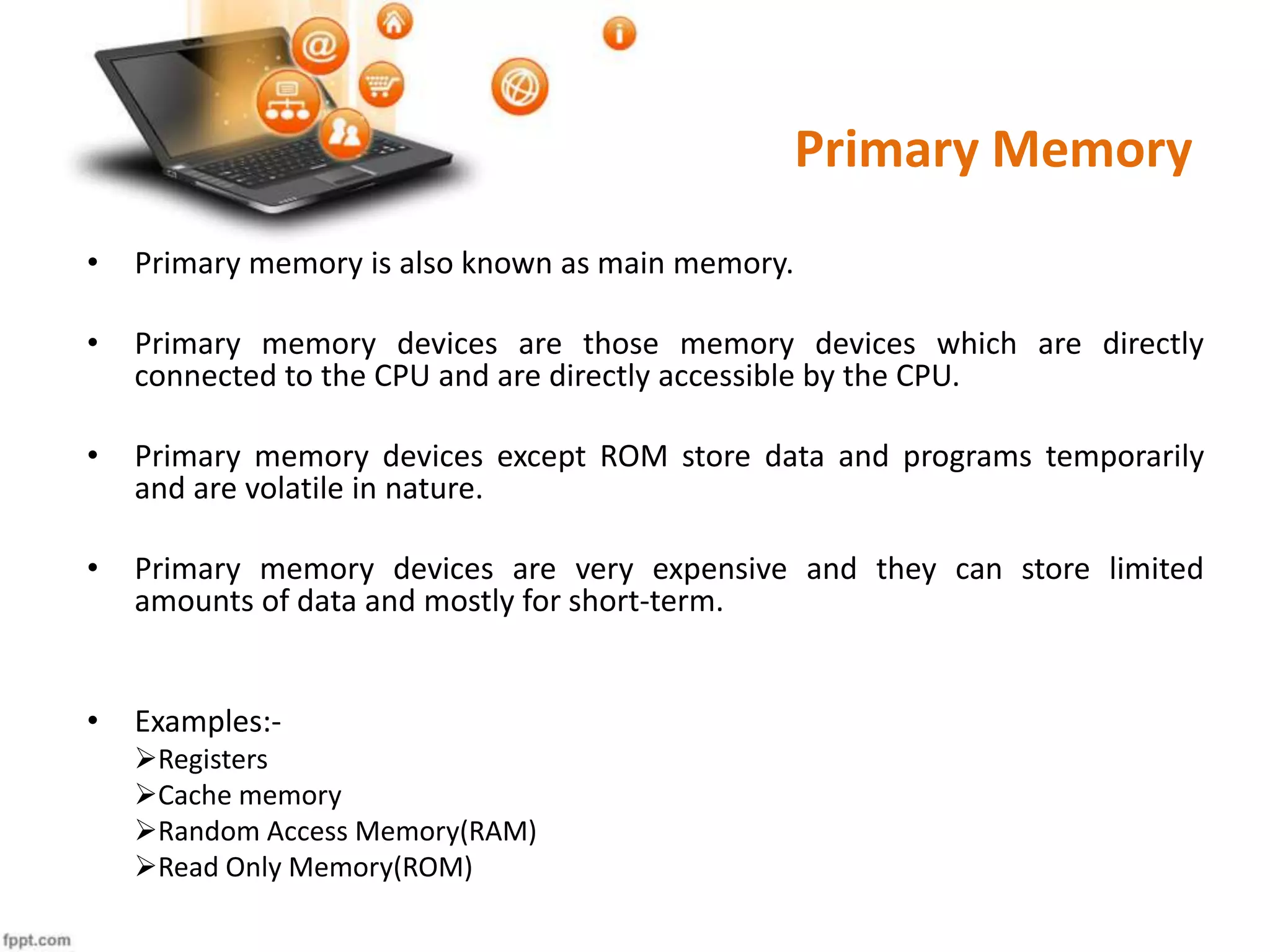 Primary Memory

• Primary memory is also known as main memory.

• Primary memory devices are those memory devices which are directly connected to the CPU and are directly accessible by the CPU.

• Primary memory devices except ROM store data and programs temporarily and are volatile in nature.

• Primary memory devices are very expensive and they can store limited amounts of data and mostly for short-term.

• Examples:-
➢Registers
➢Cache memory
➢Random Access Memory(RAM)
➢Read Only Memory(ROM)

fppt.com